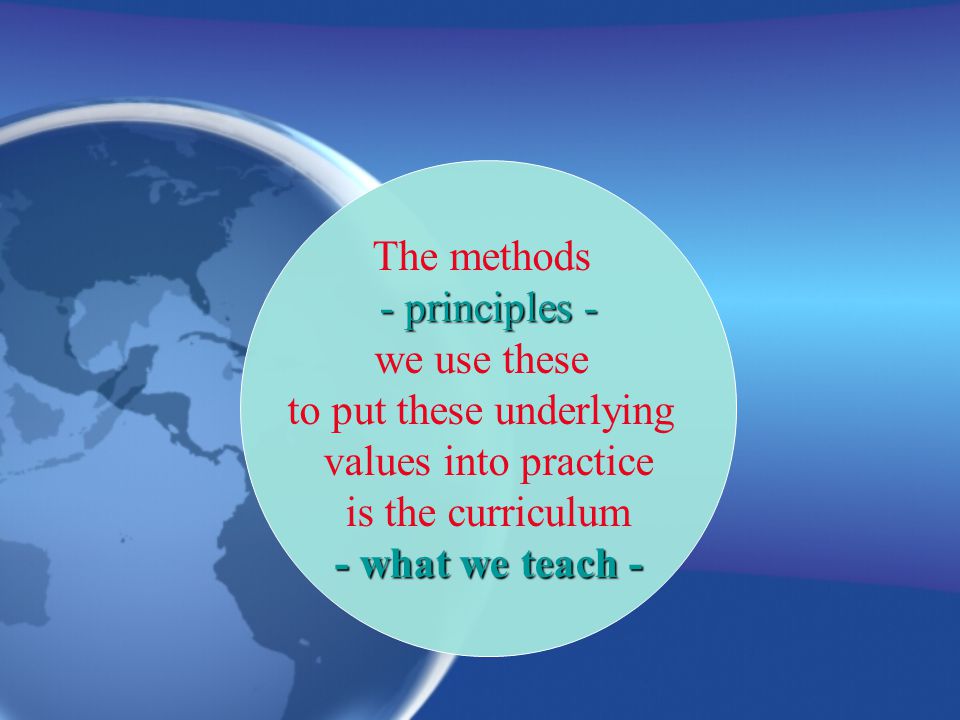 The methods
- principles -
we use these
to put these underlying
values into practice
is the curriculum
- what we teach -